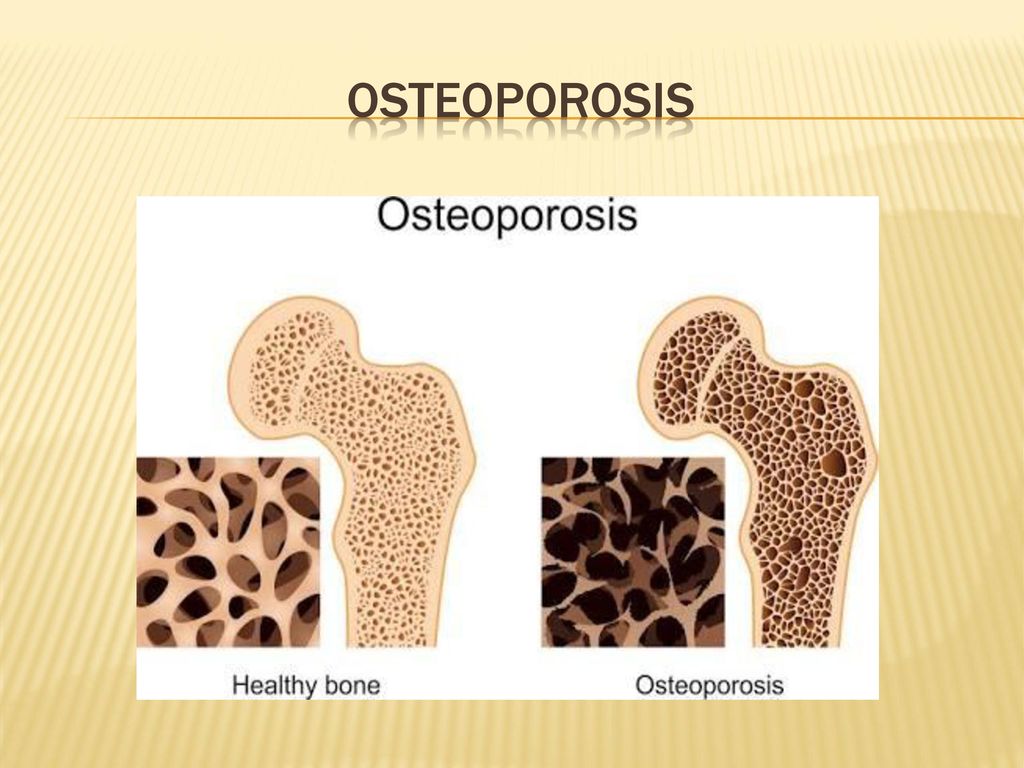 OSTEOPOROSIS

Osteoporosis

Healthy bone

Osteoporosis